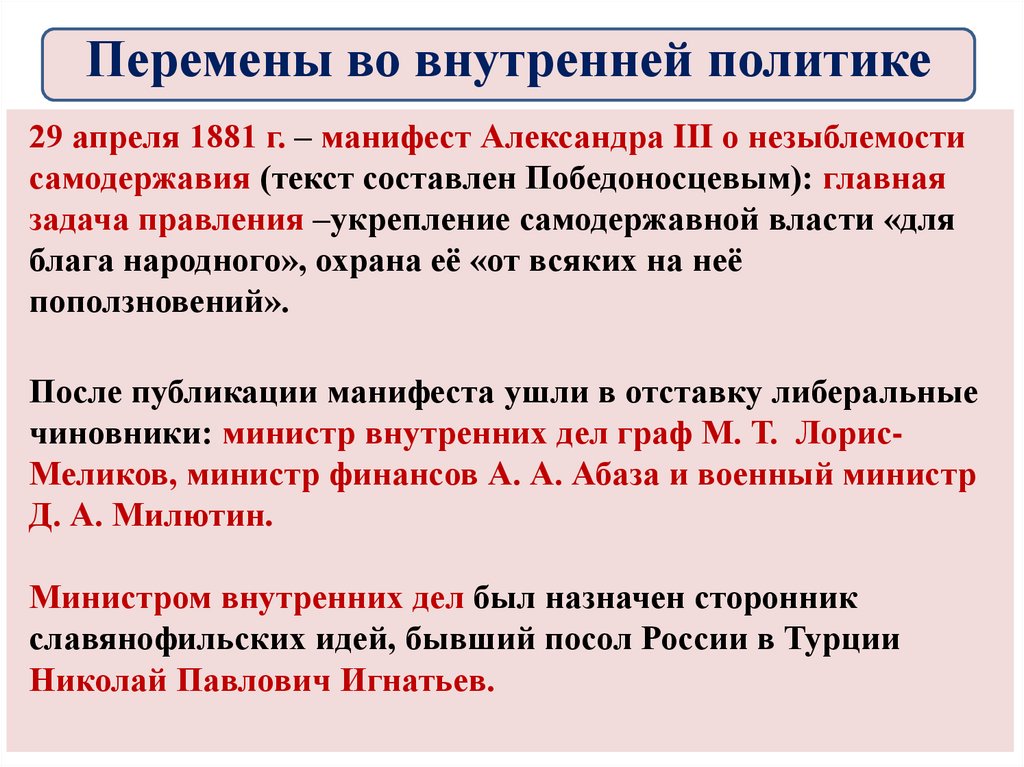 Перемены во внутренней политике

29 апреля 1881 г. – манифест Александра III о незыблемости самодержавия (текст составлен Победоносцевым): главная задача правления –укрепление самодержавной власти «для блага народного», охрана её «от всяких на неё поползновений».

После публикации манифеста ушли в отставку либеральные чиновники: министр внутренних дел граф М. Т. Лорис-Меликов, министр финансов А. А. Абаза и военный министр Д. А. Милютин.

Министром внутренних дел был назначен сторонник славянофильских идей, бывший посол России в Турции Николай Павлович Игнатьев.